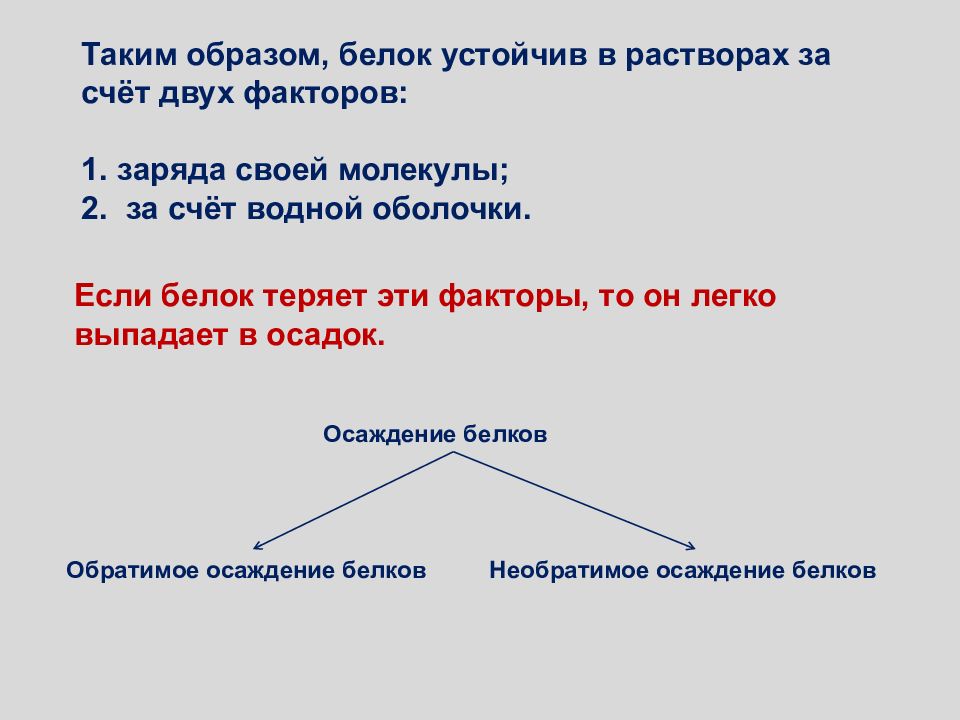 Таким образом, белок устойчив в растворах за счёт двух факторов:

1. заряда своей молекулы;
2. за счёт водной оболочки.

Если белок теряет эти факторы, то он легко выпадает в осадок.

Осаждение белков

Обратимое осаждение белков

Необратимое осаждение белков